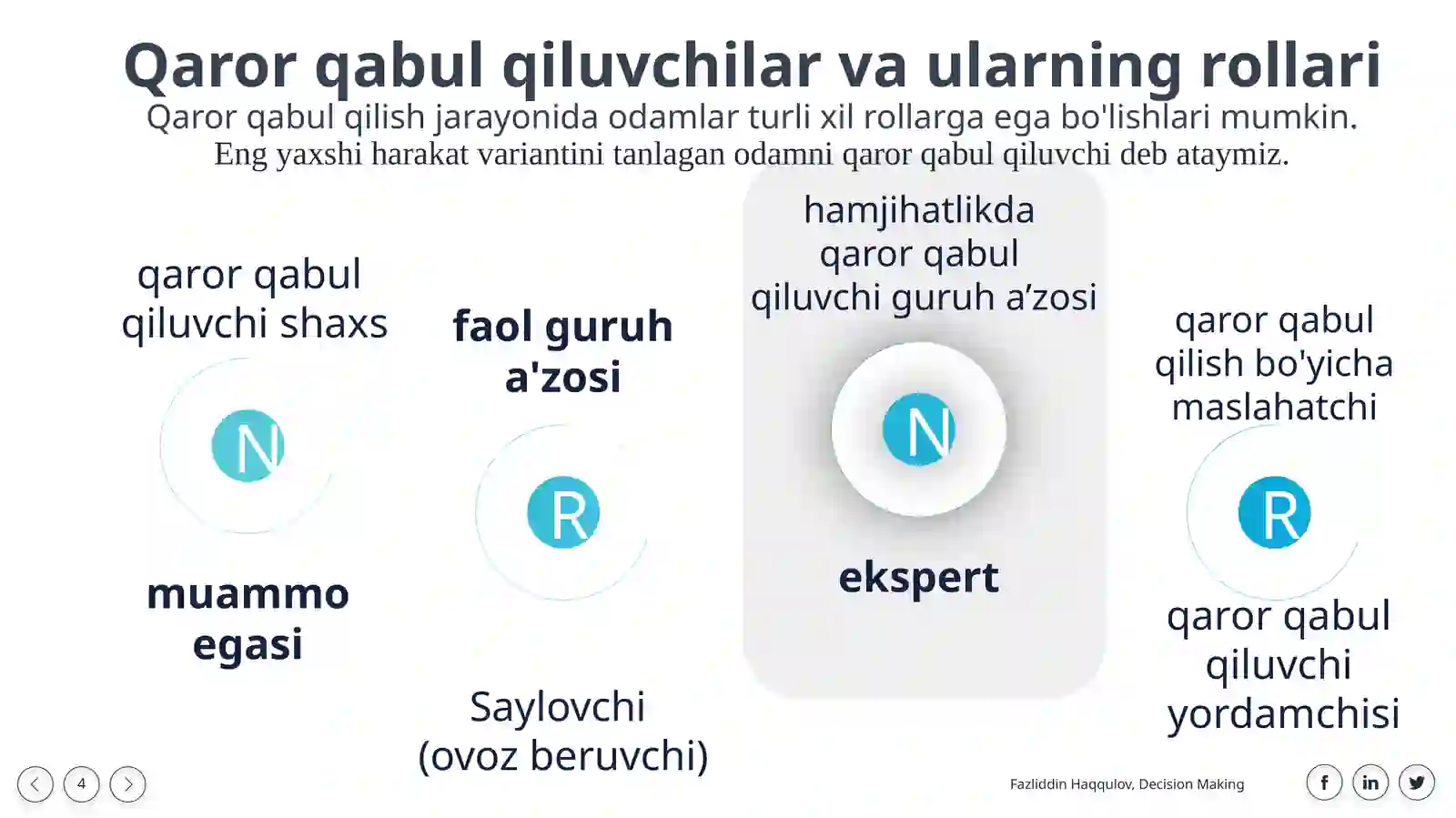 Qaror qabul qiluvchilar va ularning rollari

Qaror qabul qilish jarayonida odamlar turli xil rollarga ega bo'lishlari mumkin. Eng yaxshi harakat variantini tanlagan odamni qaror qabul qiluvchi deb ataymiz.

qaror qabul qiluvchi shaxs

N

muammo egasi

faol guruh a'zosi

R

Saylovchi (ovoz beruvchi)

hamjihatlikda qaror qabul qiluvchi guruh a’zosi

N

ekspert

qaror qabul qilish bo'yicha maslahatchi

R

qaror qabul qiluvchi yordamchisi

4

Fazliddin Haqqulov, Decision Making